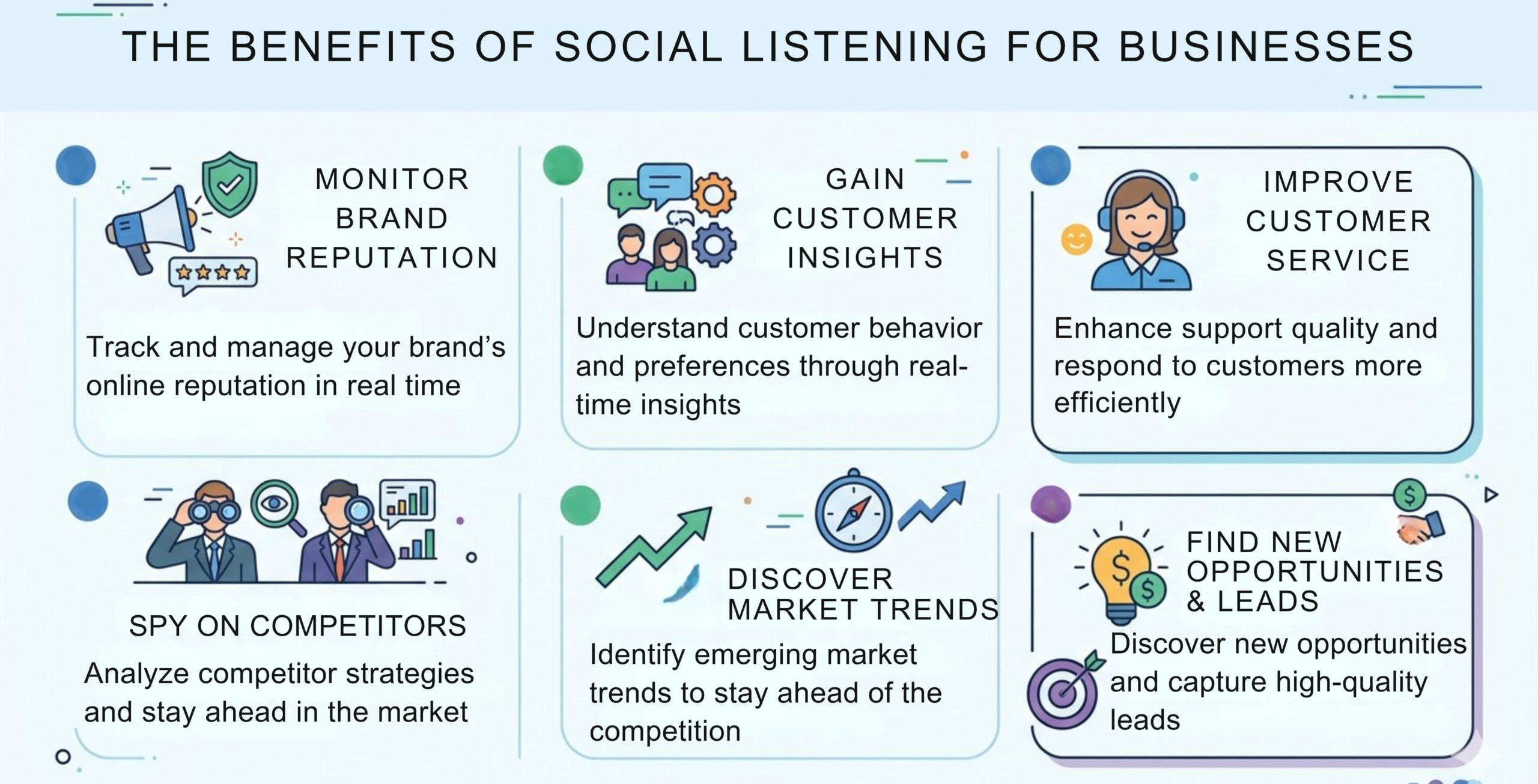 THE BENEFITS OF SOCIAL LISTENING FOR BUSINESSES

MONITOR BRAND REPUTATION

Track and manage your brand's online reputation in real time

GAIN CUSTOMER INSIGHTS

Understand customer behavior and preferences through real-time insights

IMPROVE CUSTOMER SERVICE

Enhance support quality and respond to customers more efficiently

SPY ON COMPETITORS

Analyze competitor strategies and stay ahead in the market

DISCOVER MARKET TRENDS

Identify emerging market trends to stay ahead of the competition

FIND NEW OPPORTUNITIES & LEADS

Discover new opportunities and capture high-quality leads